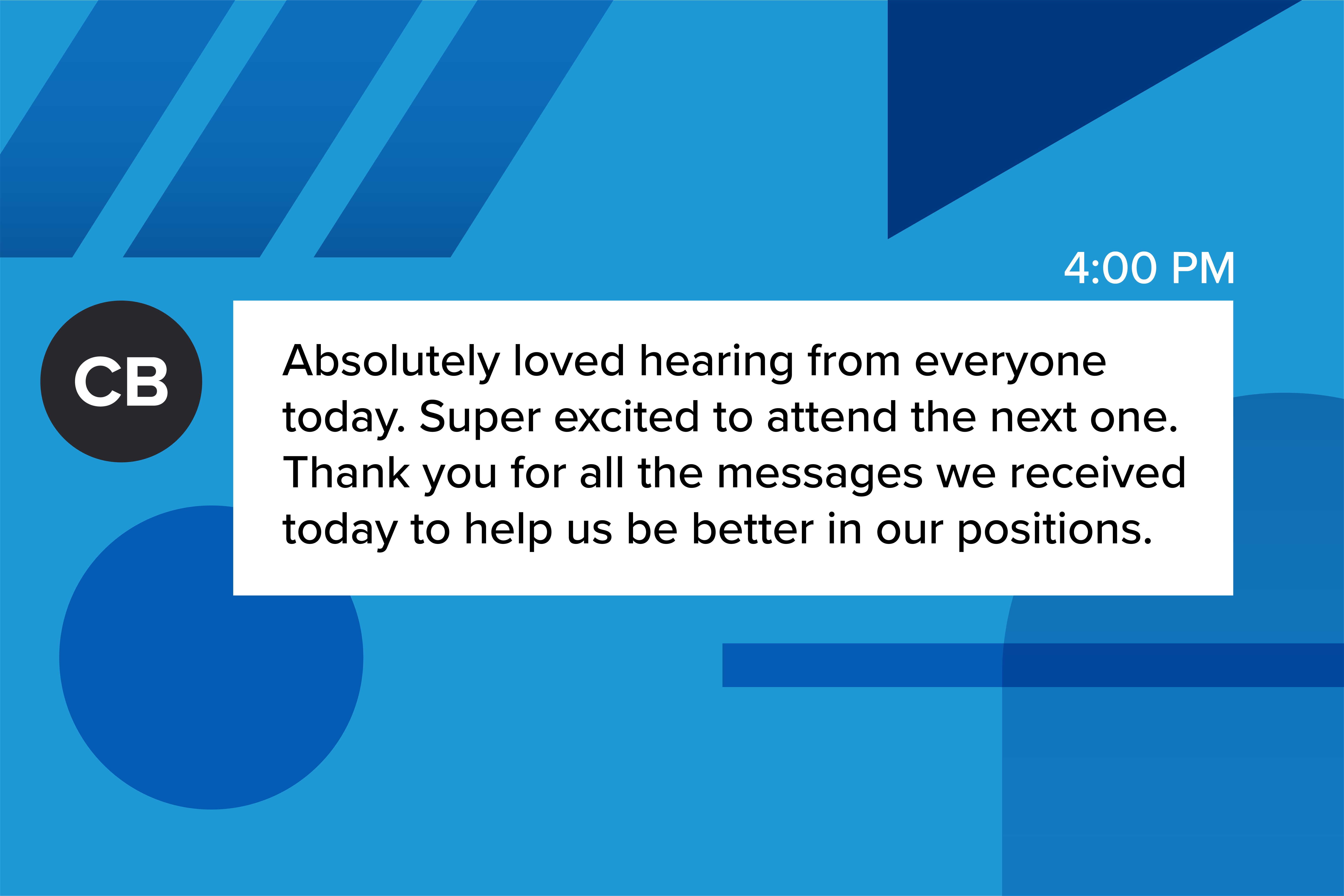 4:00 PM

CB

Absolutely loved hearing from everyone today. Super excited to attend the next one. Thank you for all the messages we received today to help us be better in our positions.